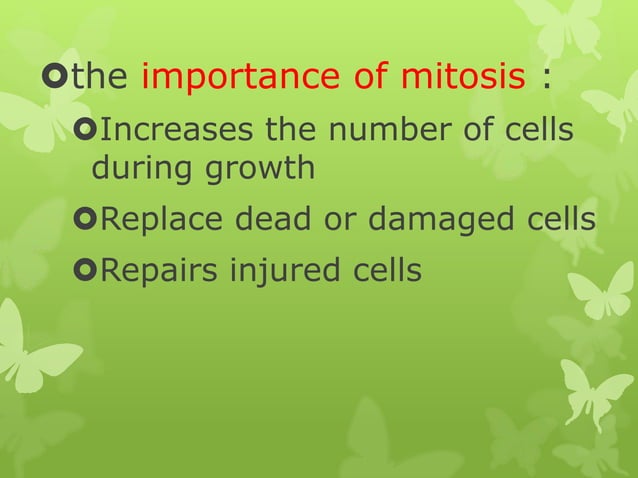 the importance of mitosis :

Increases the number of cells during growth

Replace dead or damaged cells

Repairs injured cells